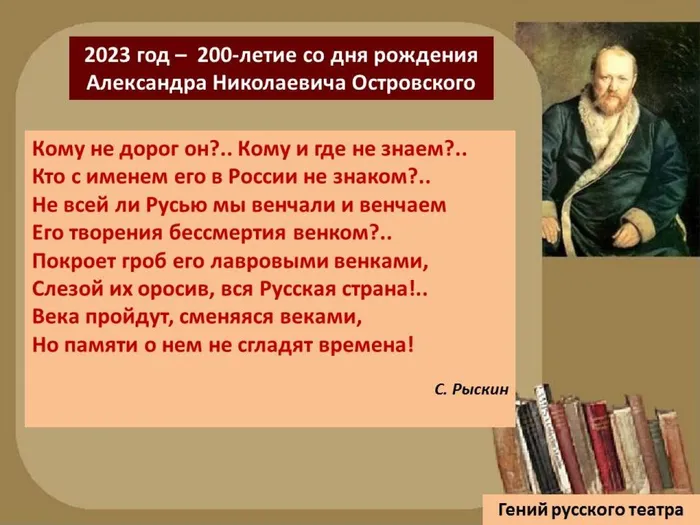 2023 год – 200-летие со дня рождения Александра Николаевича Островского

Кому не дорог он?.. Кому и где не знаем?..
Кто с именем его в России не знаком?..
Не всей ли Русью мы венчали и венчаем
Его творения бессмертия венком?..
Покроет гроб его лавровыми венками,
Слезой их оросив, вся Русская страна!..
Века пройдут, сменяяся веками,
Но памяти о нем не сгладят времена!

С. Рыскин

Гений русского театра